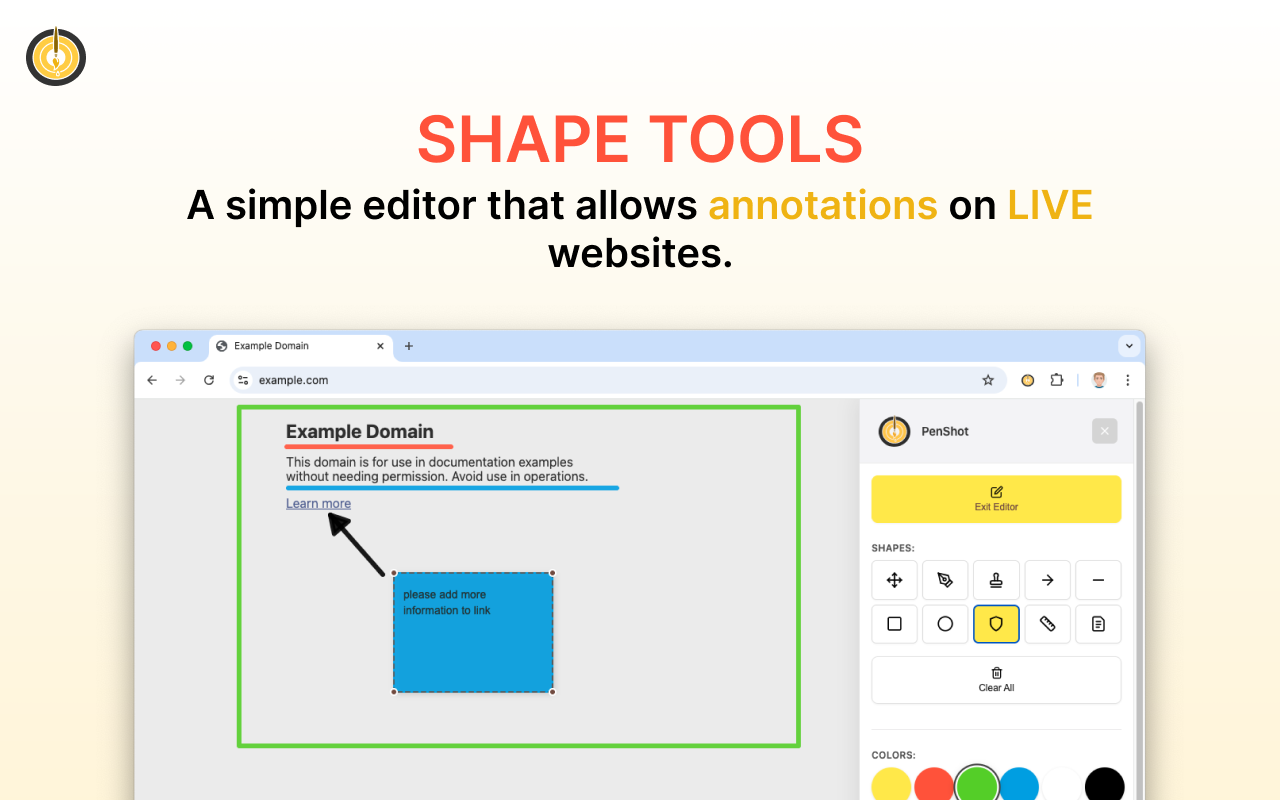 SHAPE TOOLS

A simple editor that allows annotations on LIVE websites.

Example Domain

example.com

Example Domain

This domain is for use in documentation examples without needing permission. Avoid use in operations.

Learn more

please add more information to link

PenShot

Exit Editor

SHAPES:

Clear All

COLORS: